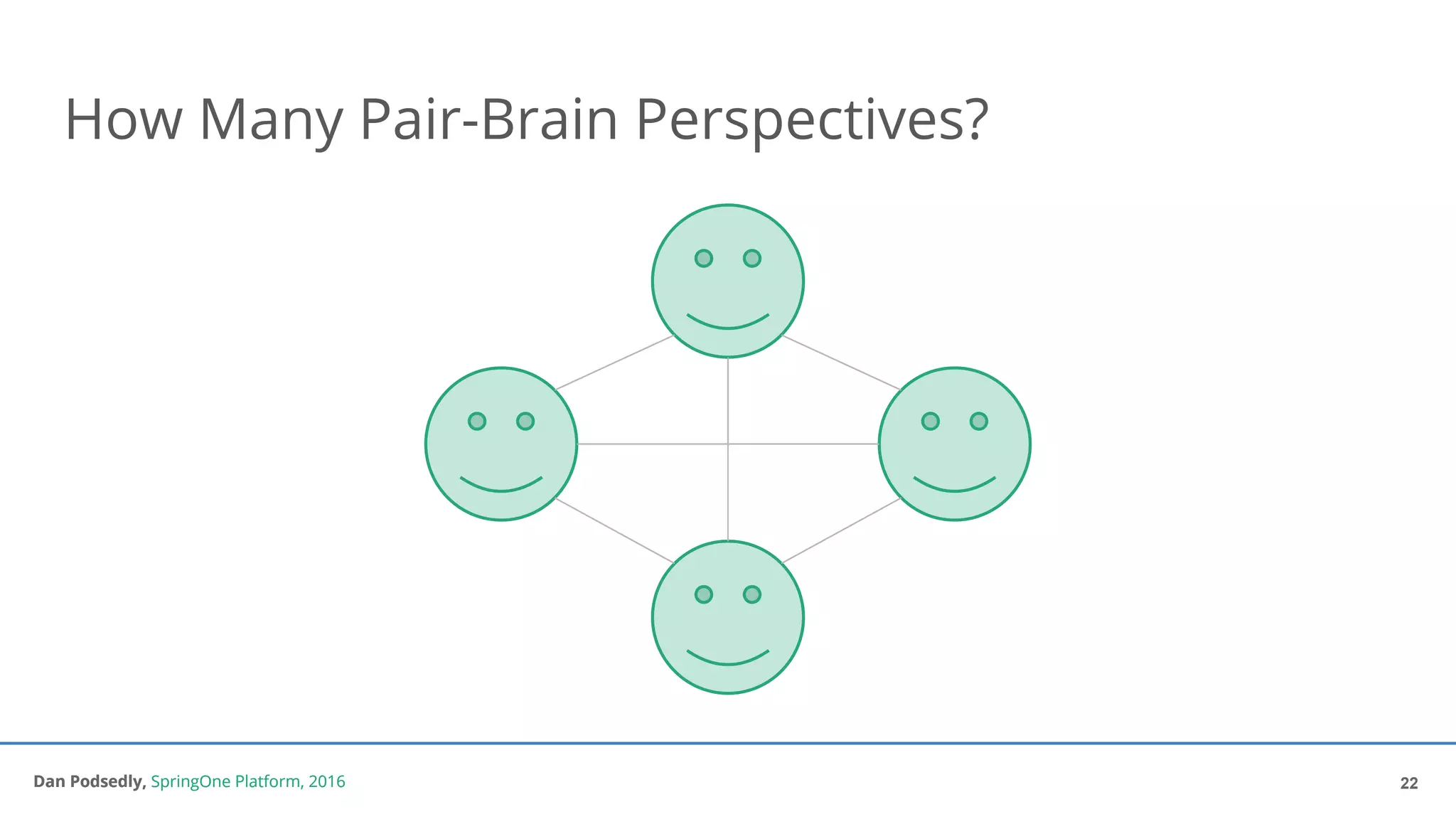 How Many Pair-Brain Perspectives?

Dan Podsedly, SpringOne Platform, 2016

22